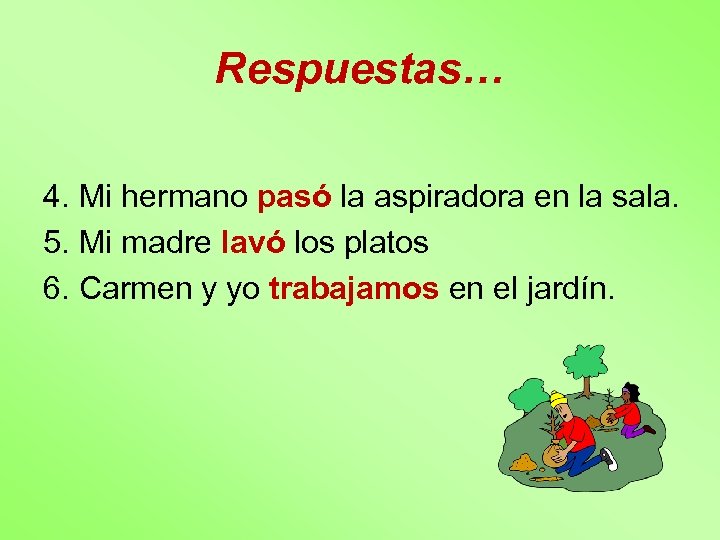 Respuestas…

4. Mi hermano pasó la aspiradora en la sala.
5. Mi madre lavó los platos
6. Carmen y yo trabajamos en el jardín.